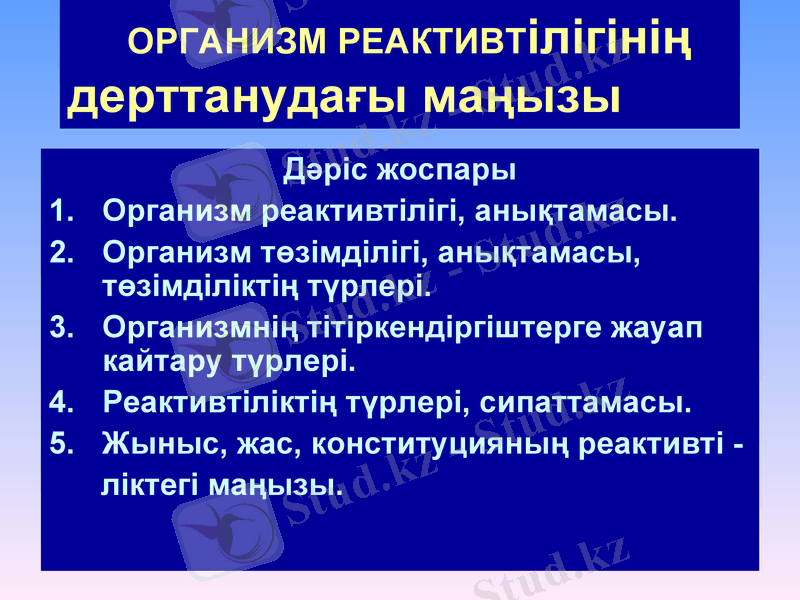 ОРГАНИЗМ РЕАКТИВТілігінің дерттанудағы маңызы

Дәріс жоспары

1. Организм реактивтілігі, анықтамасы.
2. Организм төзімділігі, анықтамасы, төзімділіктің түрлері.
3. Организмнің тітіркендіргіштерге жауап кайтару түрлері.
4. Реактивтіліктің түрлері, сипаттамасы.
5. Жыныс, жас, конституцияның реактивті - ліктегі маңызы.

Stud.kz - Stud.kz
Stud.kz - Stud.kz
Stud.kz - Stud.kz
Stud.kz